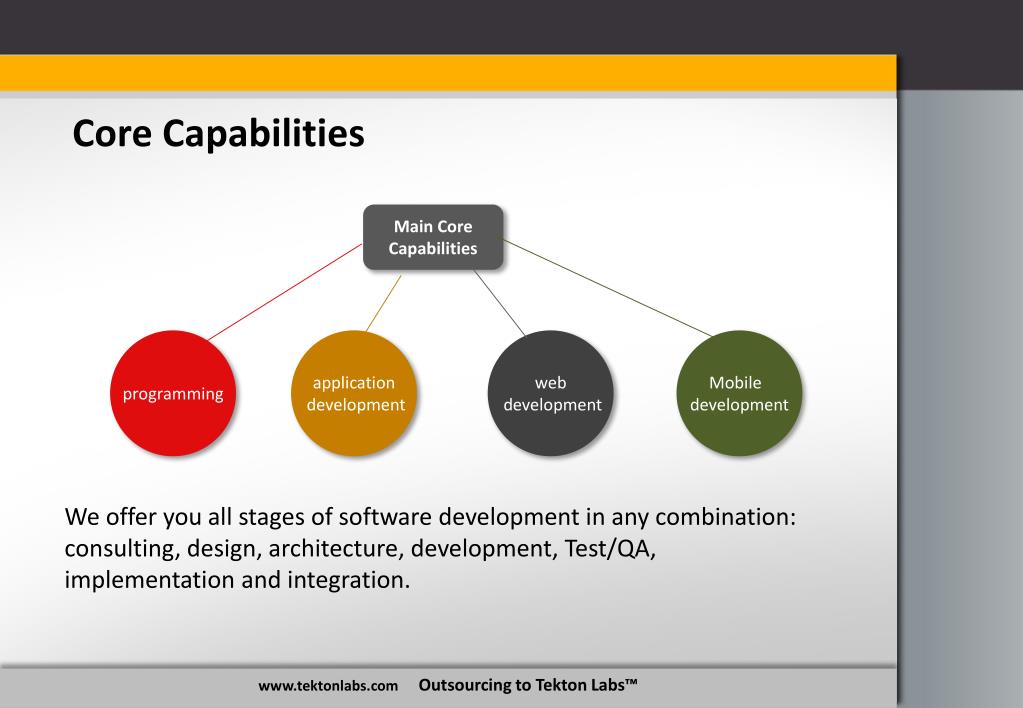 Core Capabilities

Main Core Capabilities

programming

application development

web development

Mobile development

We offer you all stages of software development in any combination: consulting, design, architecture, development, Test/QA, implementation and integration.

www.tektonlabs.com Outsourcing to Tekton Labs™